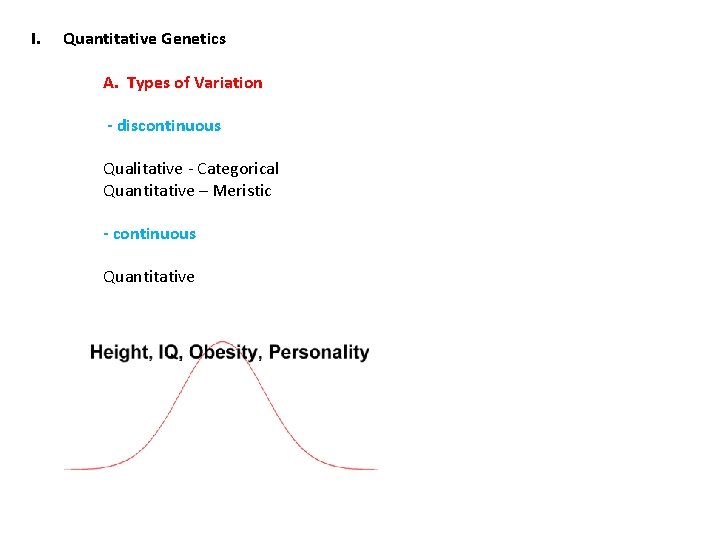 I. Quantitative Genetics

A. Types of Variation

- discontinuous

Qualitative - Categorical
Quantitative – Meristic

- continuous

Quantitative

Height, IQ, Obesity, Personality